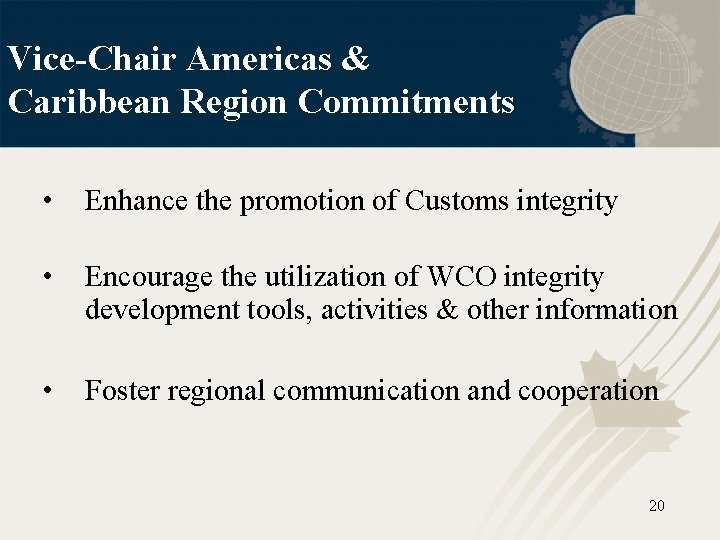 Vice-Chair Americas & Caribbean Region Commitments

• Enhance the promotion of Customs integrity

• Encourage the utilization of WCO integrity development tools, activities & other information

• Foster regional communication and cooperation

20